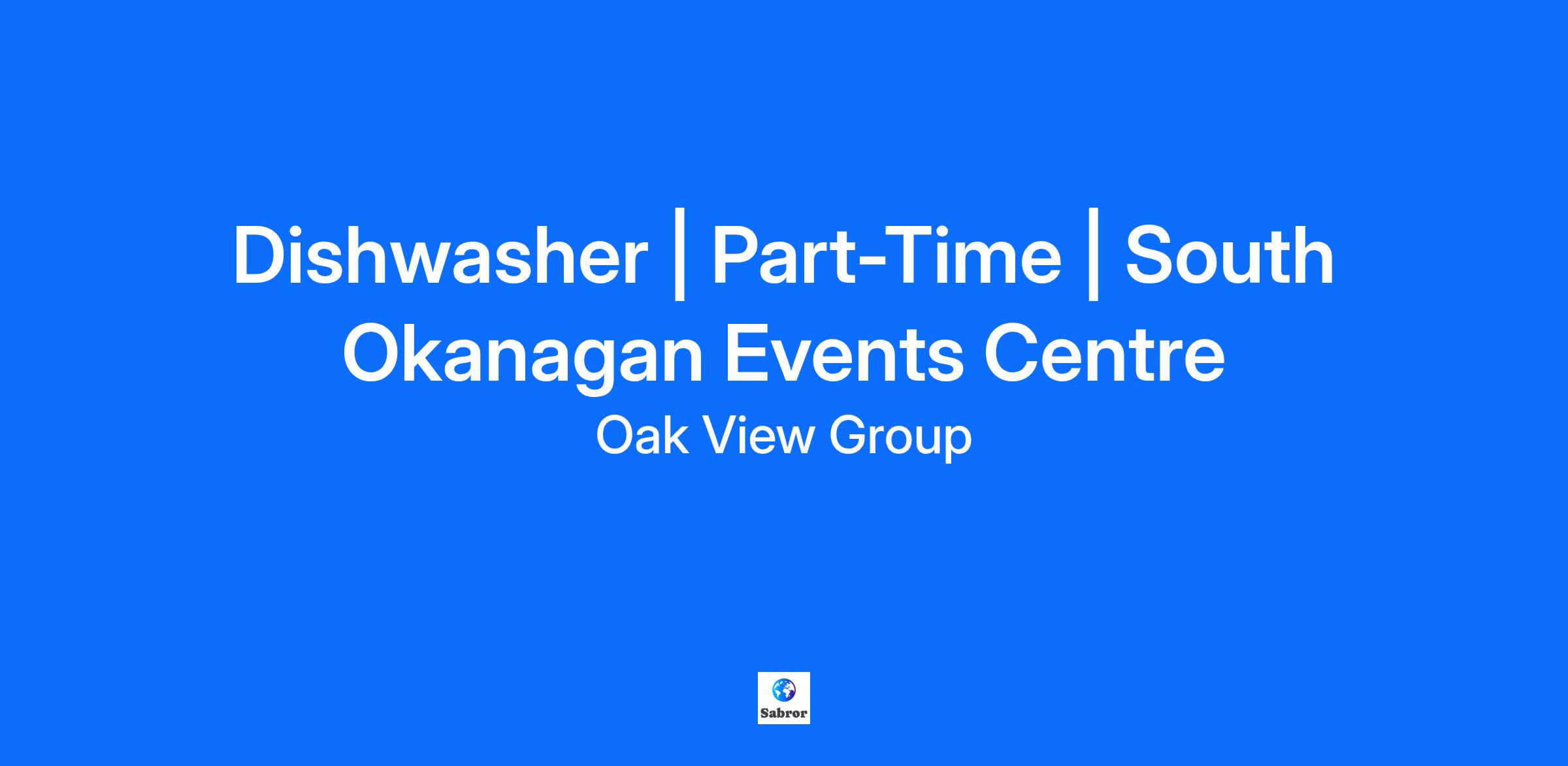 Dishwasher | Part-Time | South Okanagan Events Centre

Oak View Group

Sabror